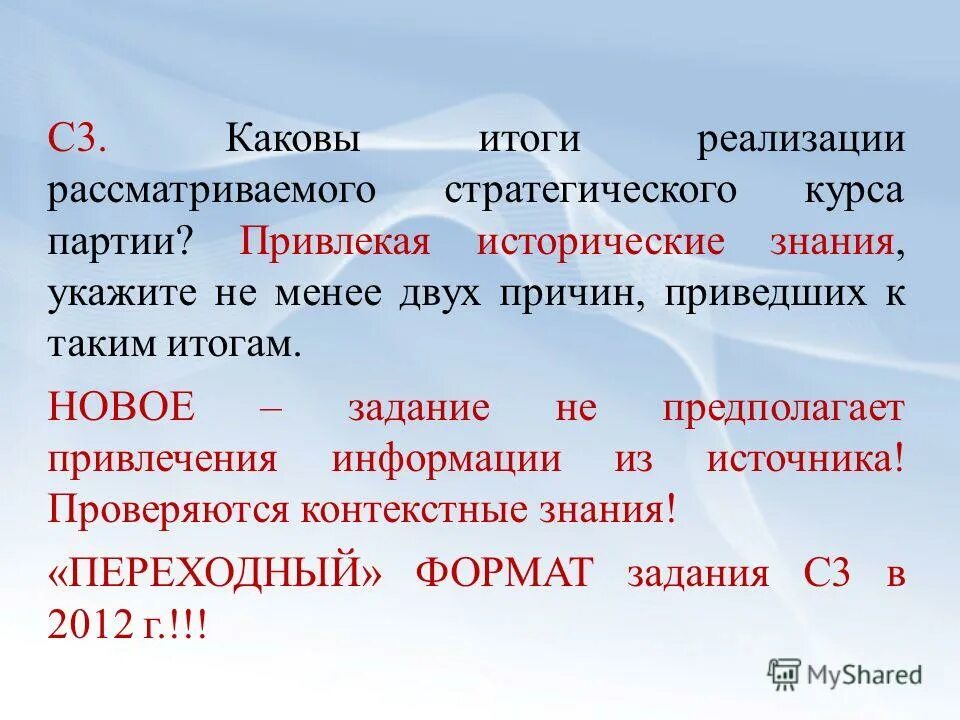 С3. Каковы итоги реализации рассматриваемого стратегического курса партии? Привлекая исторические знания, укажите не менее двух причин, приведших к таким итогам.

НОВОЕ – задание не предполагает привлечения информации из источника! Проверяются контекстные знания!

«ПЕРЕХОДНЫЙ» ФОРМАТ задания С3 в 2012 г.!!!

MyShared